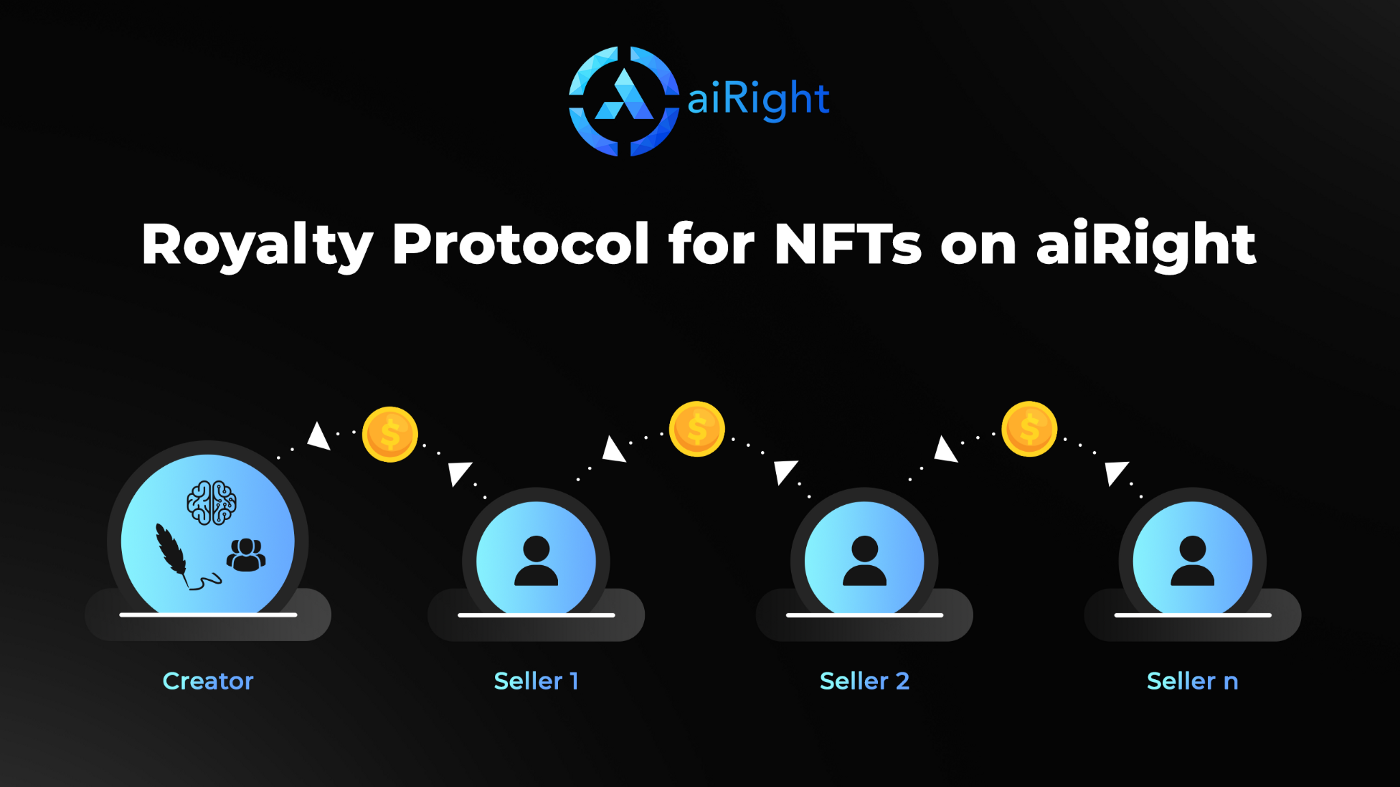 aiRight

Royalty Protocol for NFTs on aiRight

$

$

$

Creator

Seller 1

Seller 2

Seller n